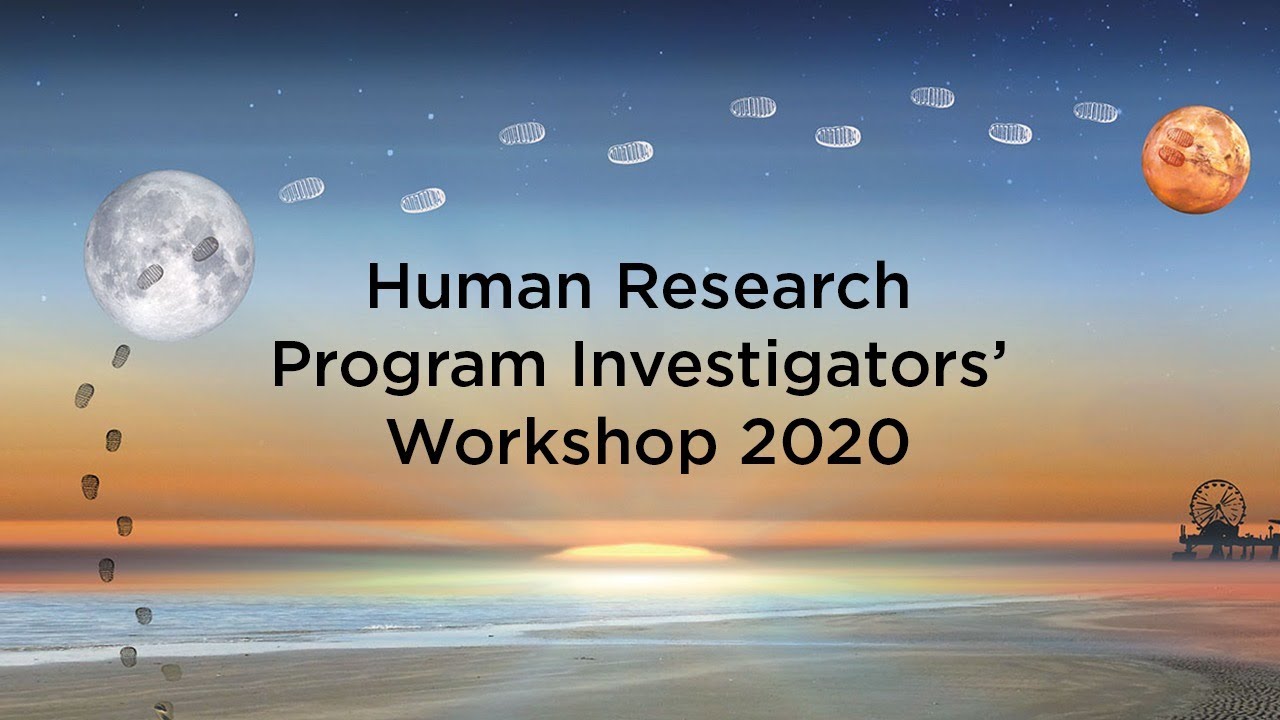 Human Research Program Investigators' Workshop 2020